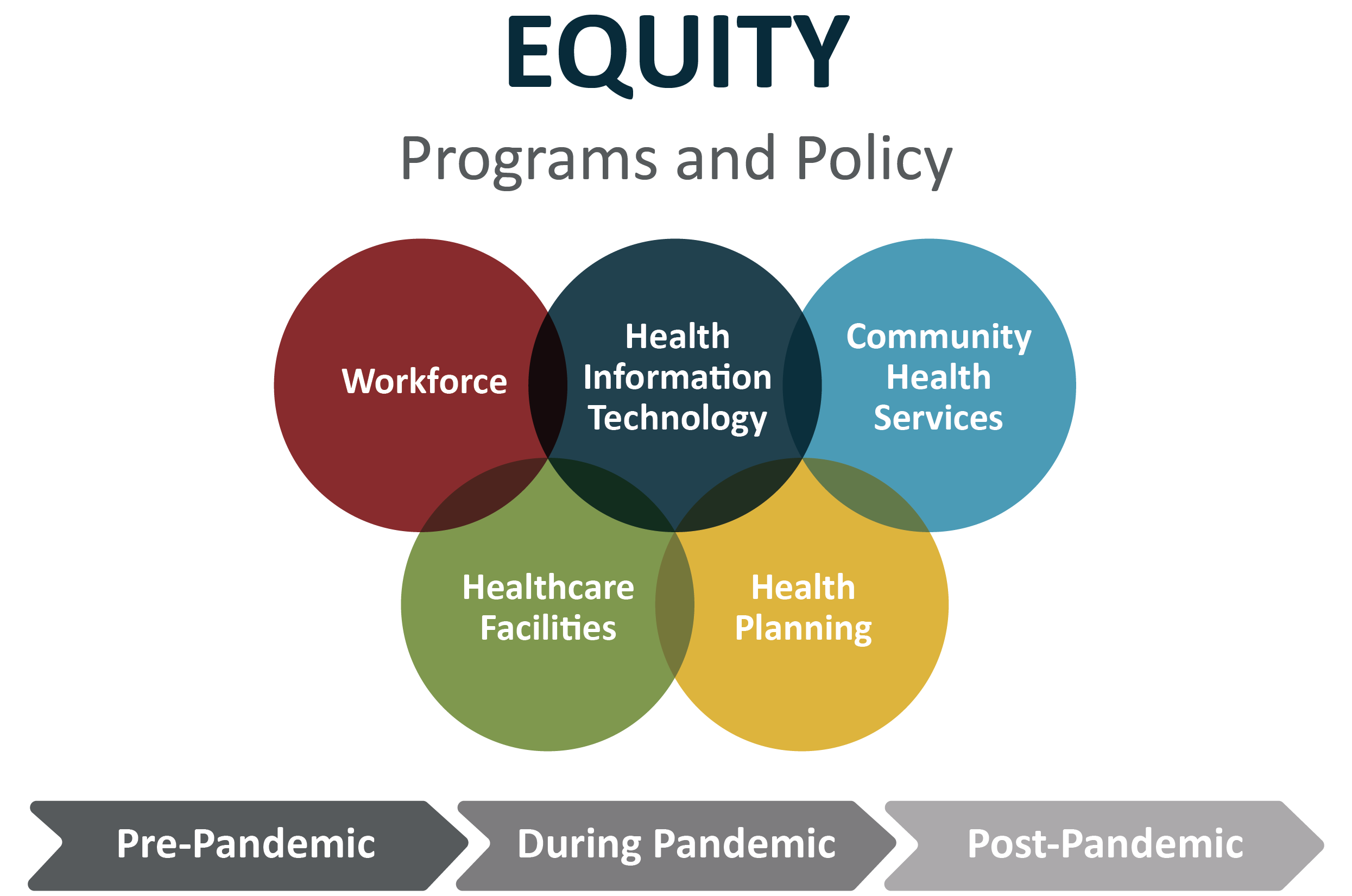 EQUITY

Programs and Policy

Workforce

Health Information Technology

Community Health Services

Healthcare Facilities

Health Planning

Pre-Pandemic

During Pandemic

Post-Pandemic